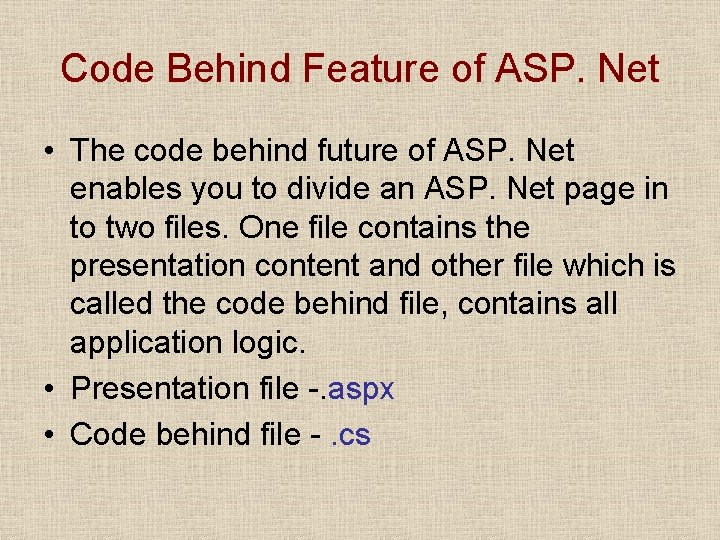 Code Behind Feature of ASP. Net

• The code behind future of ASP. Net enables you to divide an ASP. Net page in to two files. One file contains the presentation content and other file which is called the code behind file, contains all application logic.
• Presentation file -.aspx
• Code behind file - .cs